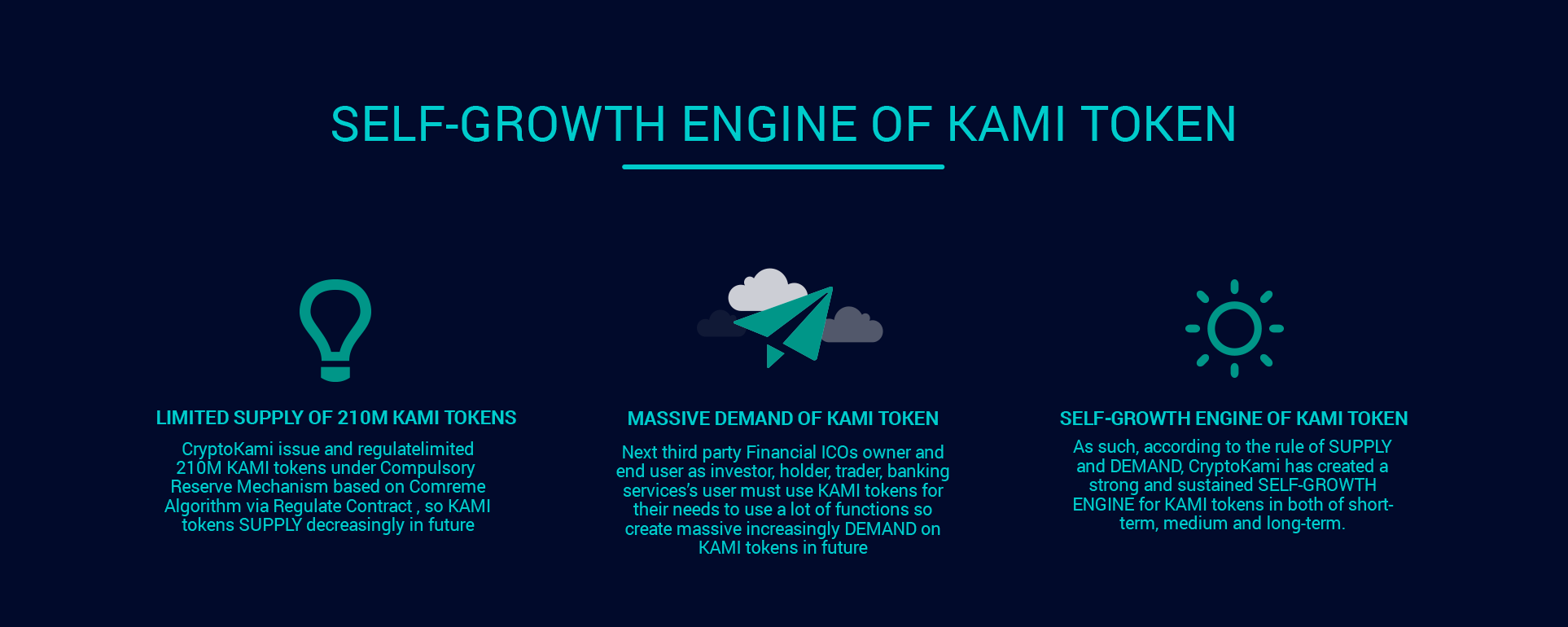 SELF-GROWTH ENGINE OF KAMI TOKEN

LIMITED SUPPLY OF 210M KAMI TOKENS

CryptoKami issue and regulatelimited 210M KAMI tokens under Compulsory Reserve Mechanism based on Comreme Algorithm via Regulate Contract , so KAMI tokens SUPPLY decreasingly in future

MASSIVE DEMAND OF KAMI TOKEN

Next third party Financial ICOs owner and end user as investor, holder, trader, banking services's user must use KAMI tokens for their needs to use a lot of functions so create massive increasingly DEMAND on KAMI tokens in future

SELF-GROWTH ENGINE OF KAMI TOKEN

As such, according to the rule of SUPPLY and DEMAND, CryptoKami has created a strong and sustained SELF-GROWTH ENGINE for KAMI tokens in both of short-term, medium and long-term.